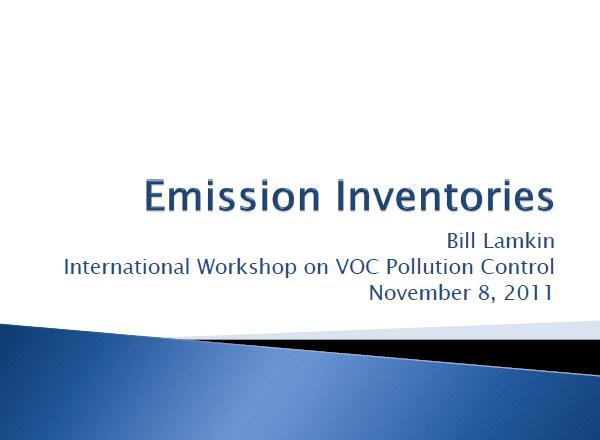 Emission Inventories

Bill Lamkin
International Workshop on VOC Pollution Control
November 8, 2011